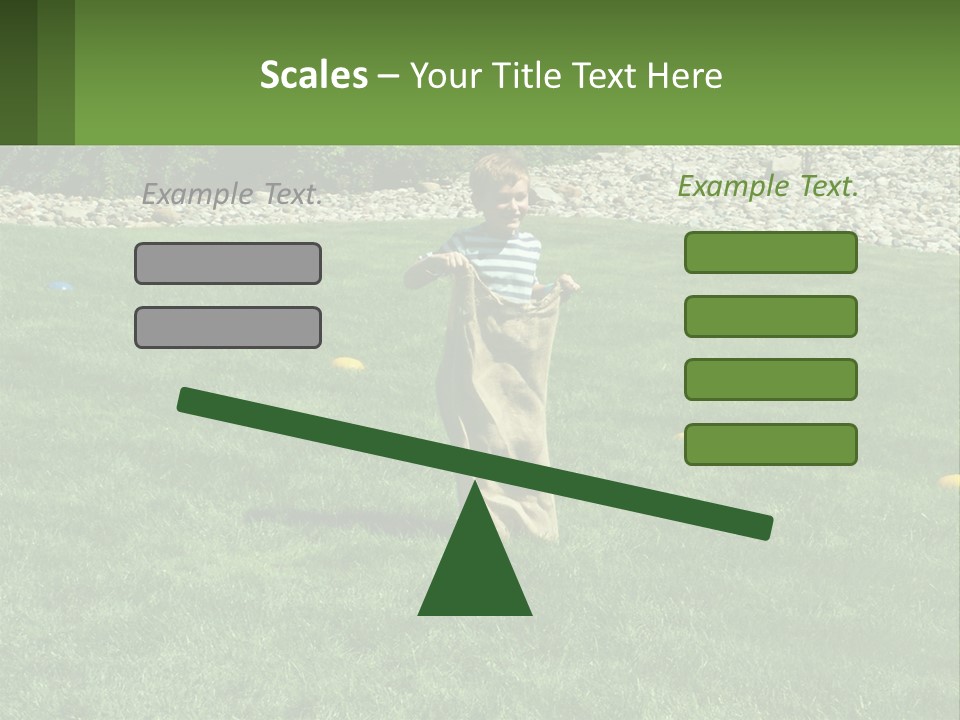 Scales – Your Title Text Here

Example Text.

Example Text.